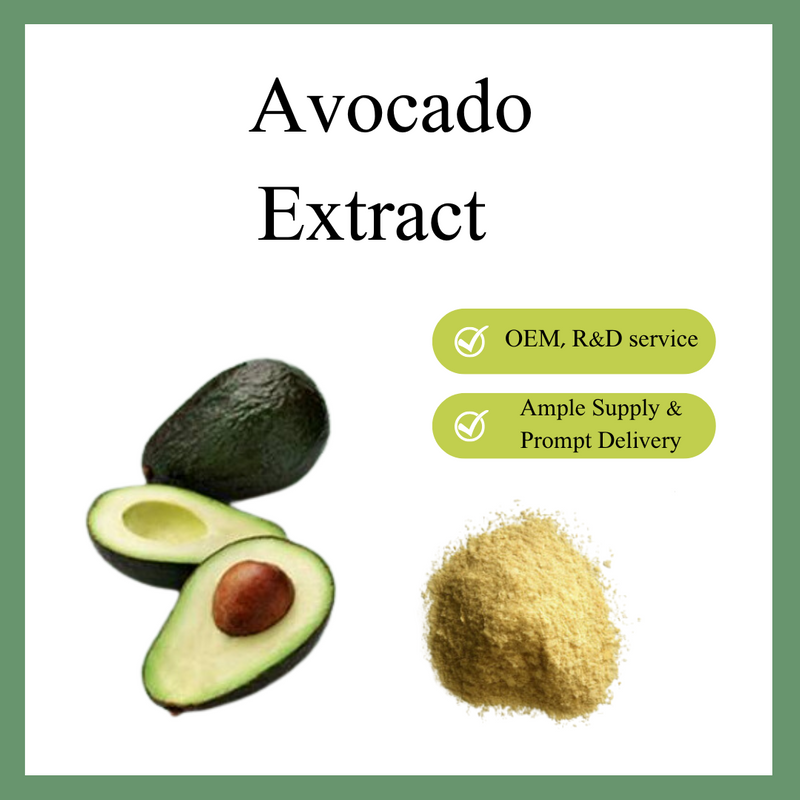 Avocado
Extract

OEM, R&D service

Ample Supply &
Prompt Delivery